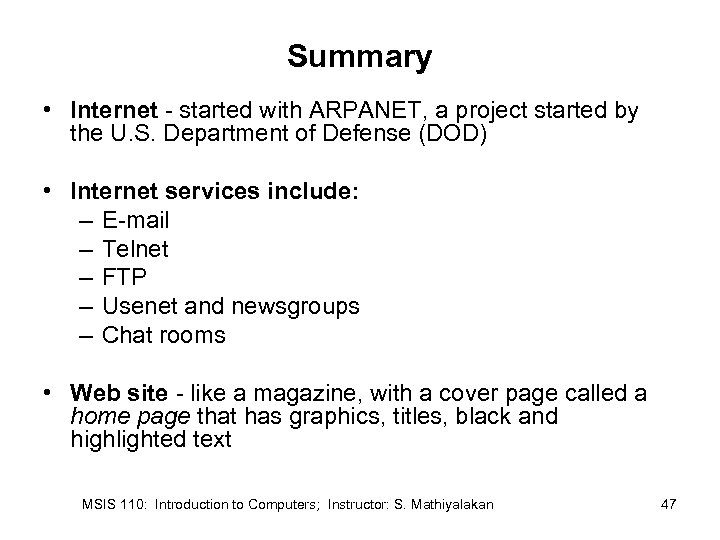 Summary

• Internet - started with ARPANET, a project started by the U.S. Department of Defense (DOD)

• Internet services include:
– E-mail
– Telnet
– FTP
– Usenet and newsgroups
– Chat rooms

• Web site - like a magazine, with a cover page called a home page that has graphics, titles, black and highlighted text

MSIS 110: Introduction to Computers; Instructor: S. Mathiyalakan 47